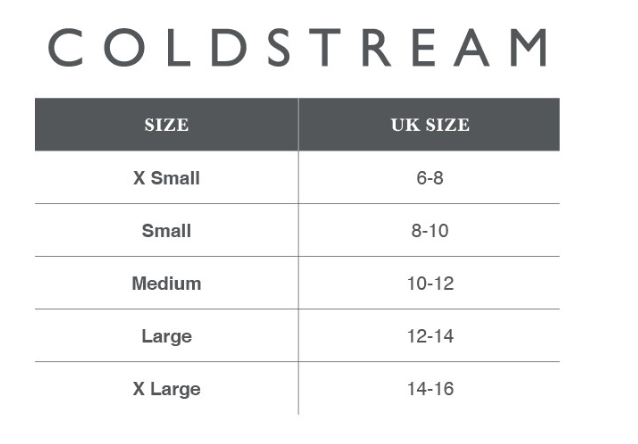 COLDSTREAM

| SIZE | UK SIZE |
|---|---|
| X Small | 6-8 |
| Small | 8-10 |
| Medium | 10-12 |
| Large | 12-14 |
| X Large | 14-16 |